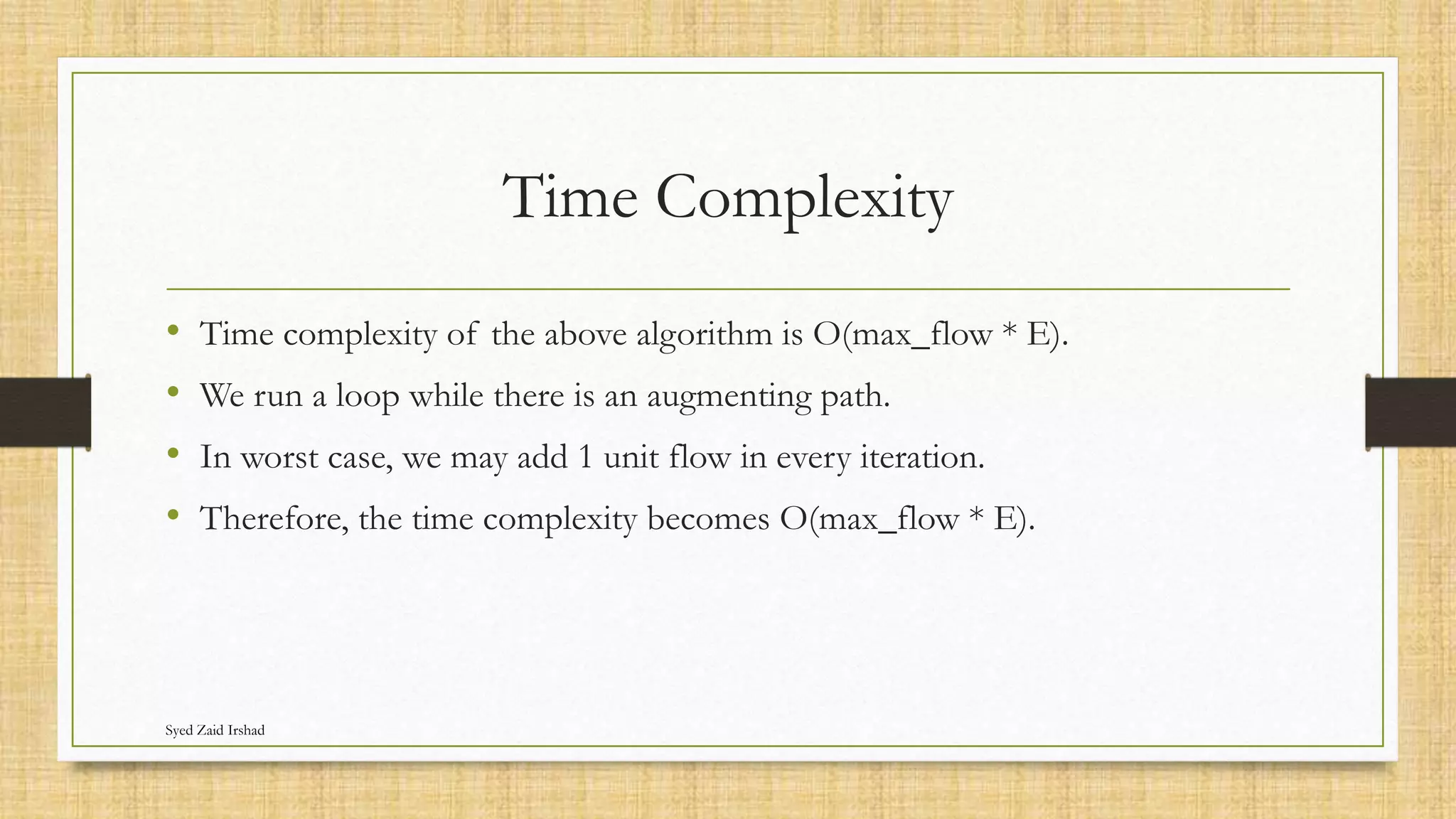 Time Complexity

• Time complexity of the above algorithm is O(max_flow * E).
• We run a loop while there is an augmenting path.
• In worst case, we may add 1 unit flow in every iteration.
• Therefore, the time complexity becomes O(max_flow * E).

Syed Zaid Irshad